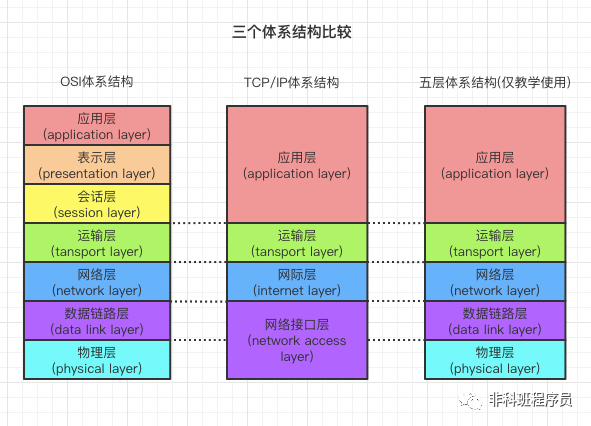 三个体系结构比较

OSI体系结构

应用层
(application layer)

表示层
(presentation layer)

会话层
(session layer)

运输层
(tansport layer)

网络层
(network layer)

数据链路层
(data link layer)

物理层
(physical layer)

TCP/IP体系结构

应用层
(application layer)

运输层
(tansport layer)

网际层
(internet layer)

网络接口层
(network access layer)

五层体系结构(仅教学使用)

应用层
(application layer)

运输层
(tansport layer)

网络层
(network layer)

数据链路层
(data link layer)

物理层
(physical layer)

非科班程序员